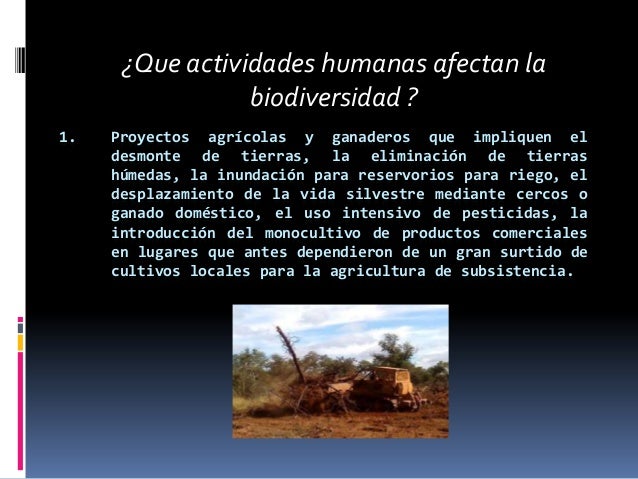 ¿Que actividades humanas afectan la biodiversidad ?

1. Proyectos agrícolas y ganaderos que impliquen el desmonte de tierras, la eliminación de tierras húmedas, la inundación para reservorios para riego, el desplazamiento de la vida silvestre mediante cercos o ganado doméstico, el uso intensivo de pesticidas, la introducción del monocultivo de productos comerciales en lugares que antes dependieron de un gran surtido de cultivos locales para la agricultura de subsistencia.